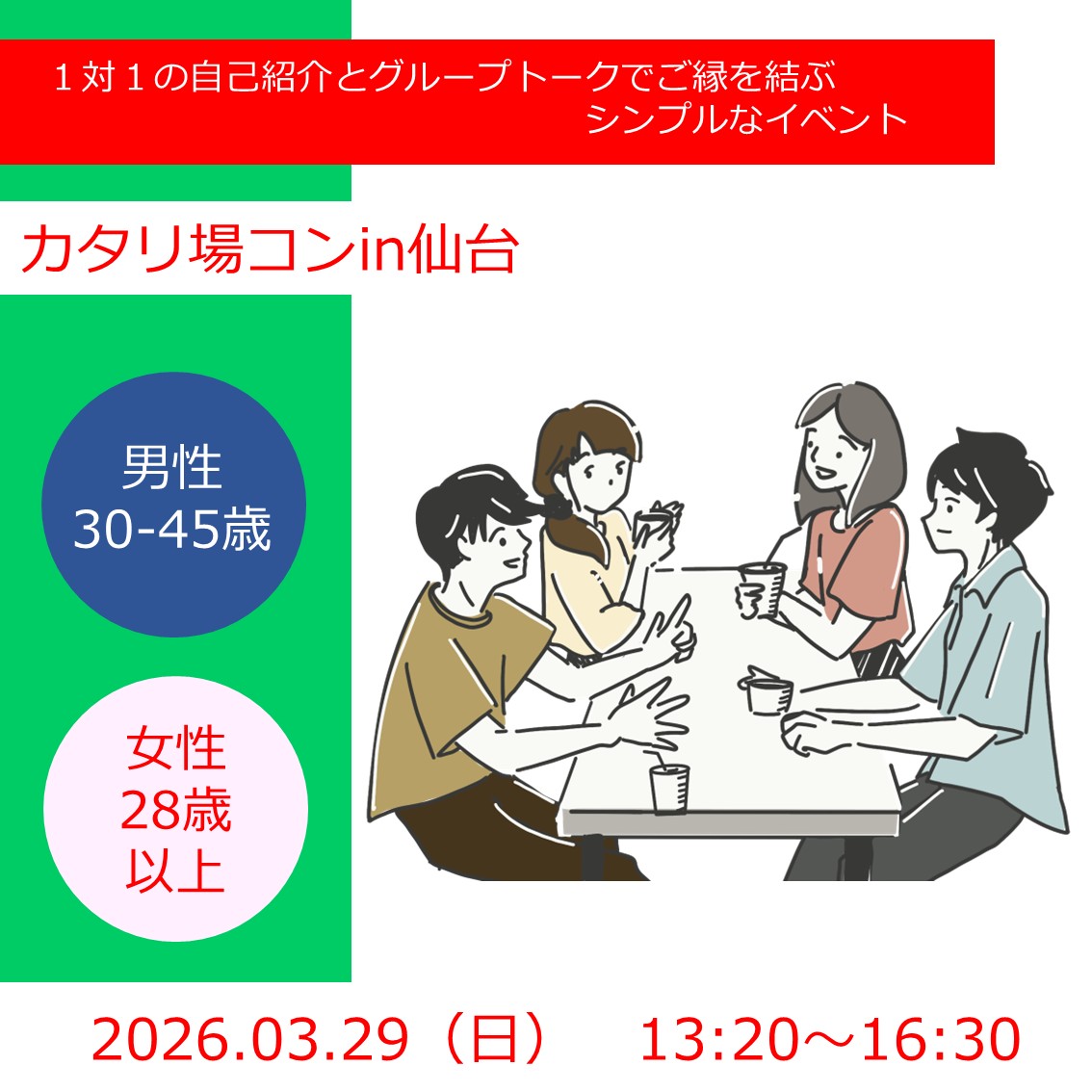 １対１の自己紹介とグループトークでご縁を結ぶ
シンプルなイベント

カタリ場コンin仙台

男性
30-45歳

女性
28歳
以上

2026.03.29（日） 13:20～16:30